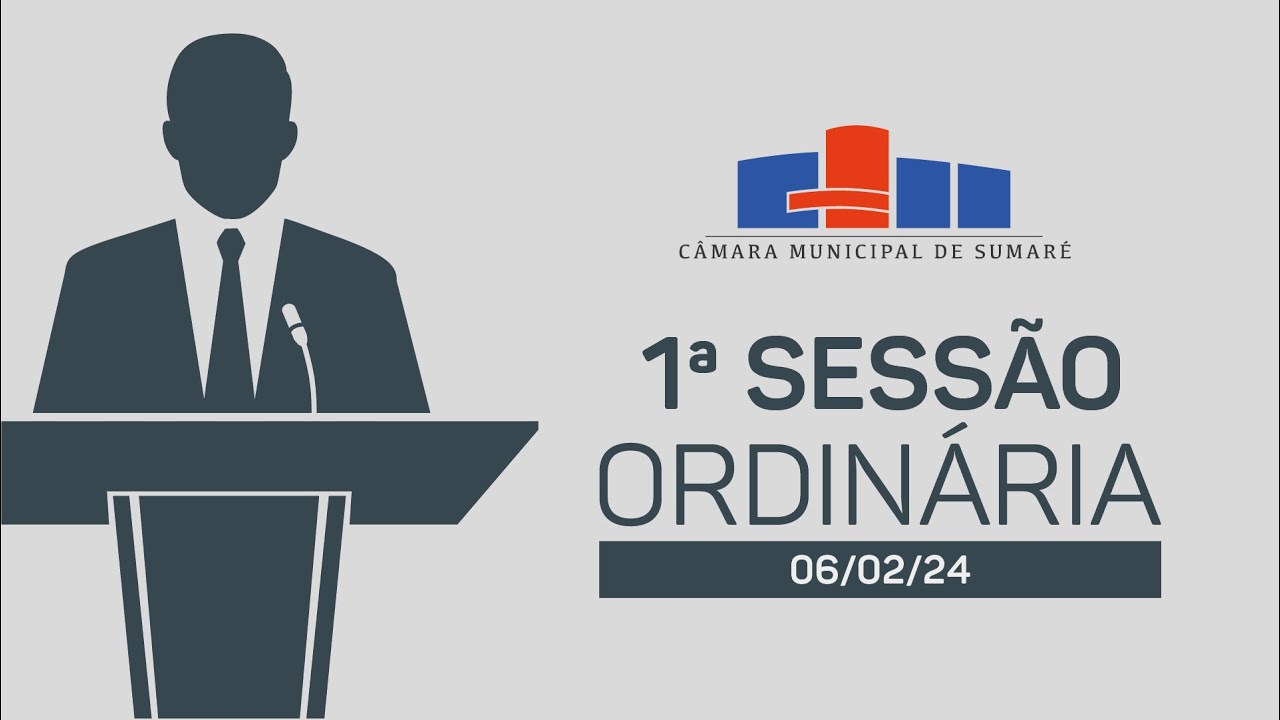 CÂMARA MUNICIPAL DE SUMARÉ

1ª SESSÃO
ORDINÁRIA

06/02/24